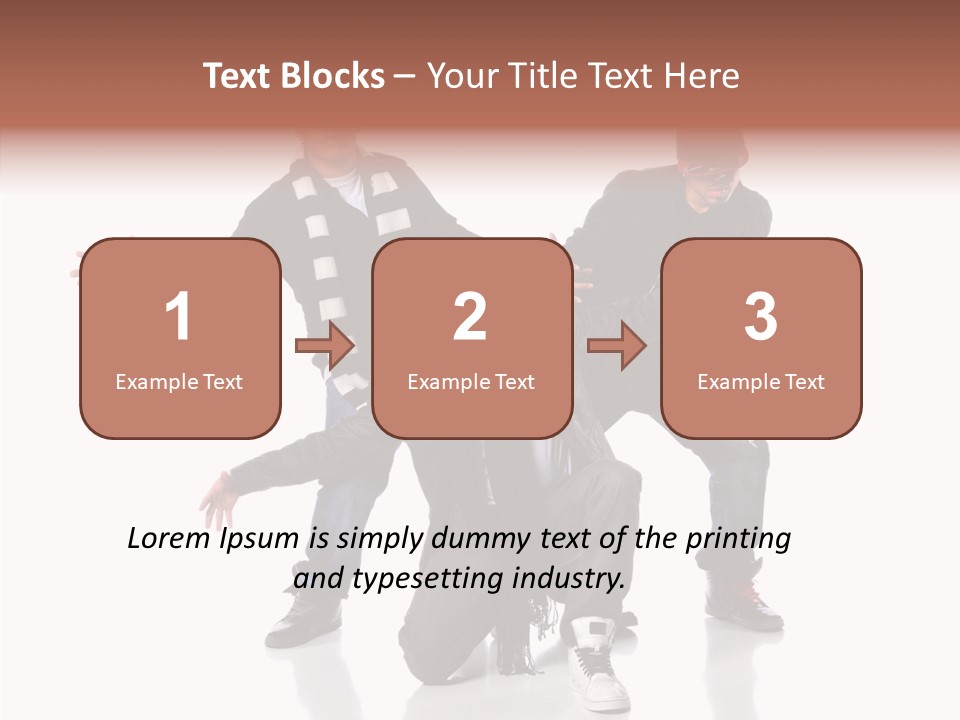 Text Blocks – Your Title Text Here

1
Example Text

2
Example Text

3
Example Text

Lorem Ipsum is simply dummy text of the printing and typesetting industry.